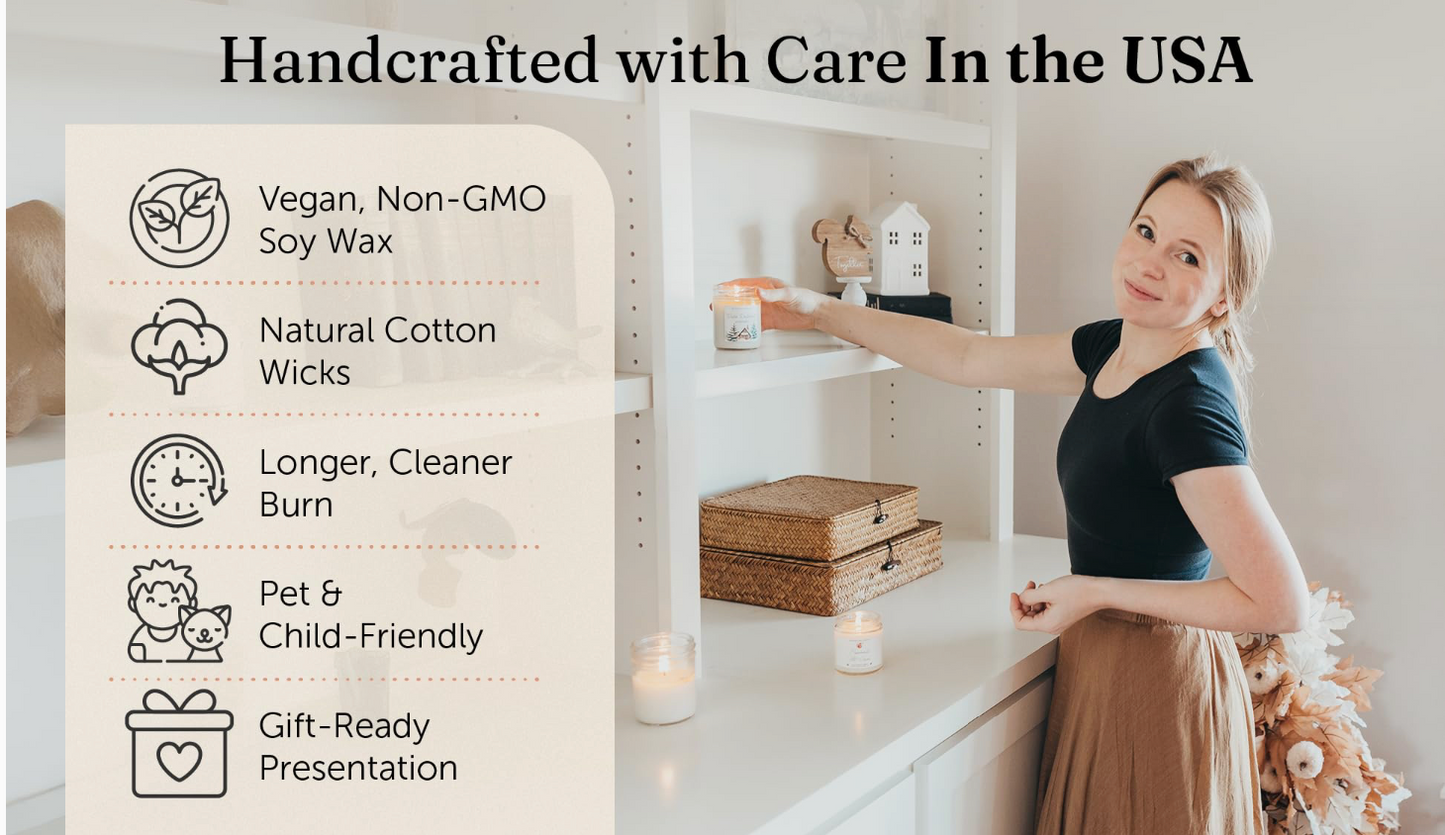 Handcrafted with Care In the USA

Vegan, Non-GMO Soy Wax

Natural Cotton Wicks

Longer, Cleaner Burn

Pet & Child-Friendly

Gift-Ready Presentation